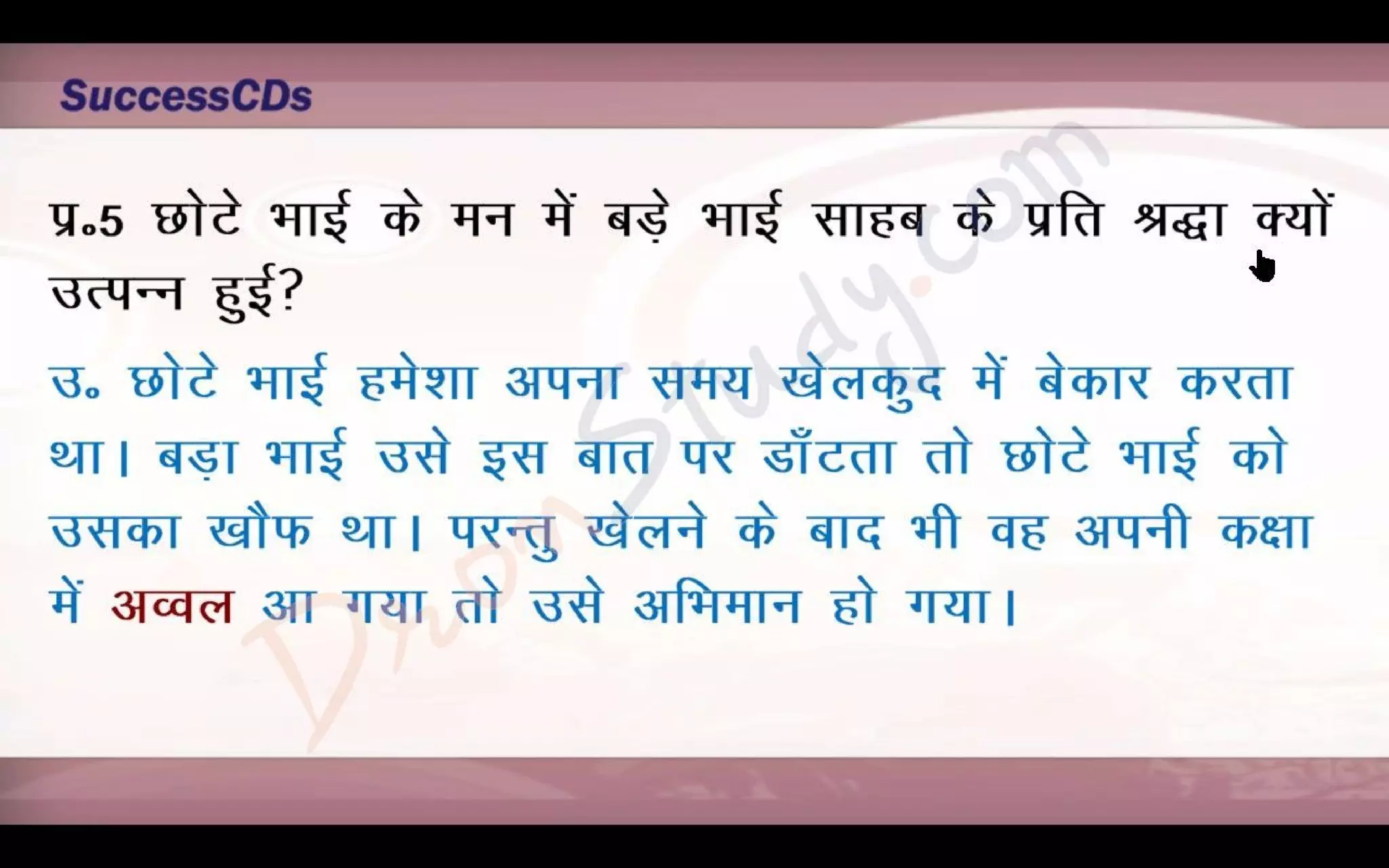 SuccessCDs

प्र॰5 छोटे भाई के मन में बड़े भाई साहब के प्रति श्रद्धा क्यों उत्पन्न हुई?

उ॰ छोटे भाई हमेशा अपना समय खेलकुद में बेकार करता था। बड़ा भाई उसे इस बात पर डाँटता तो छोटे भाई को उसका खौफ था। परन्तु खेलने के बाद भी वह अपनी कक्षा में अव्वल आ गया तो उसे अभिमान हो गया।

DronStudy.com